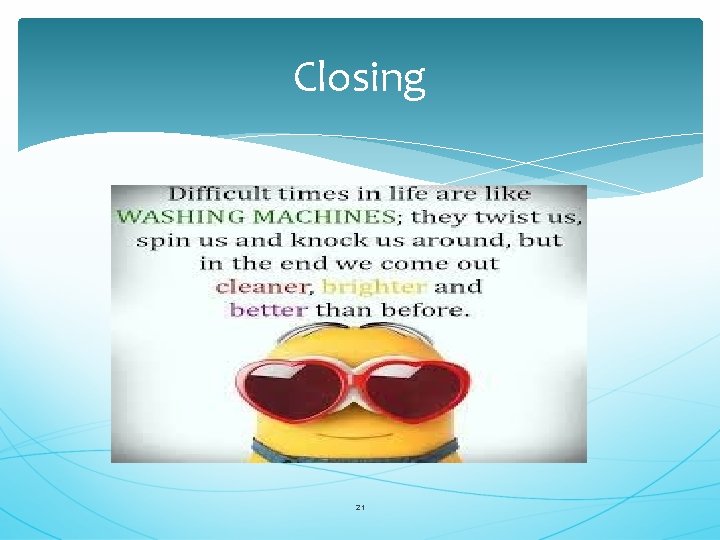 Closing

Difficult times in life are like WASHING MACHINES; they twist us, spin us and knock us around, but in the end we come out cleaner, brighter and better than before.

21